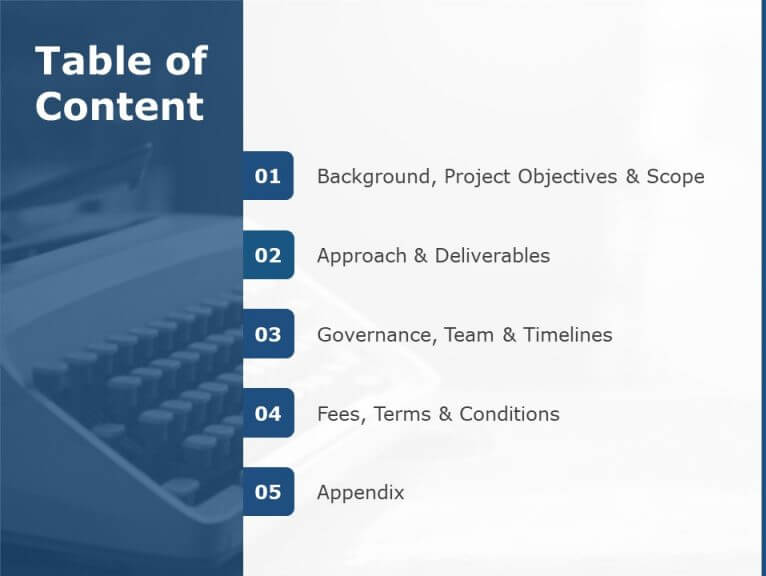 Table of Content

01 Background, Project Objectives & Scope

02 Approach & Deliverables

03 Governance, Team & Timelines

04 Fees, Terms & Conditions

05 Appendix